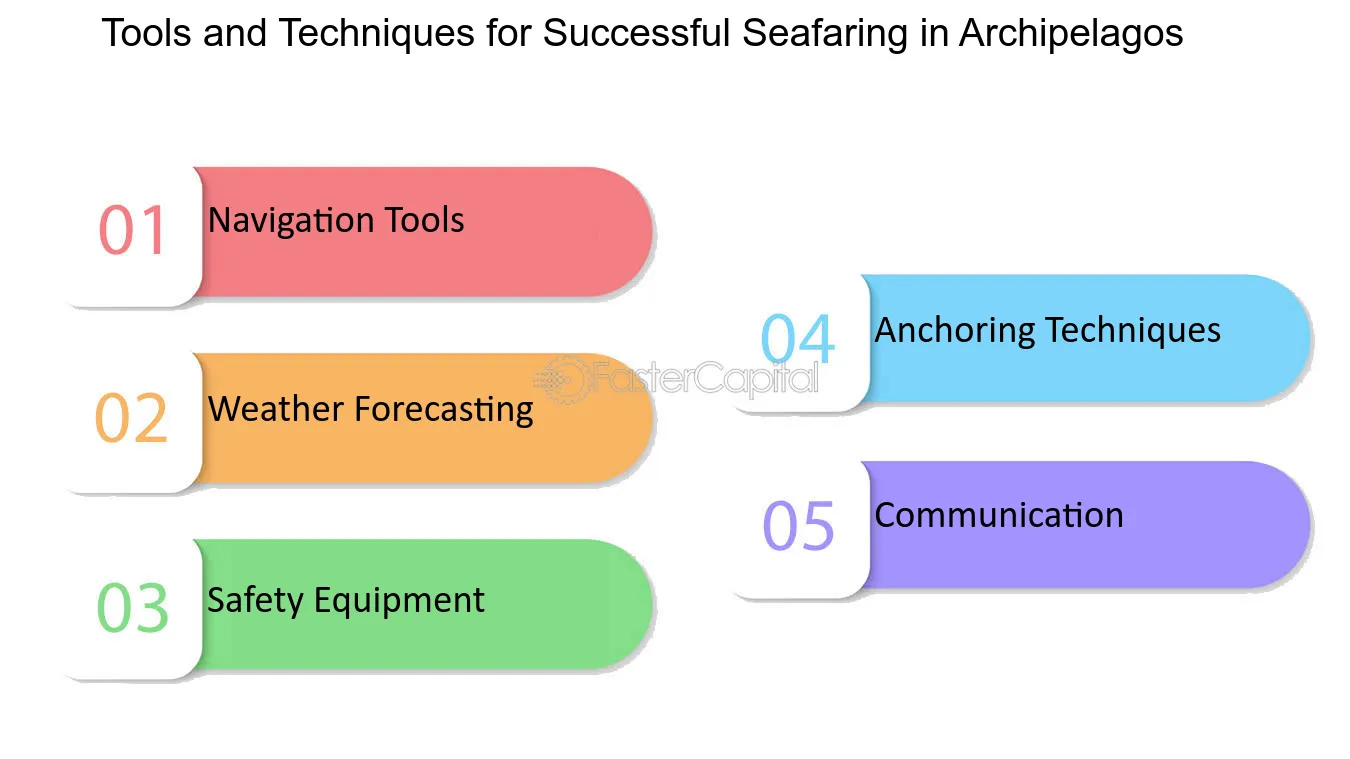 Tools and Techniques for Successful Seafaring in Archipelagos

01 Navigation Tools

02 Weather Forecasting

03 Safety Equipment

04 Anchoring Techniques

05 Communication

FasterCapital